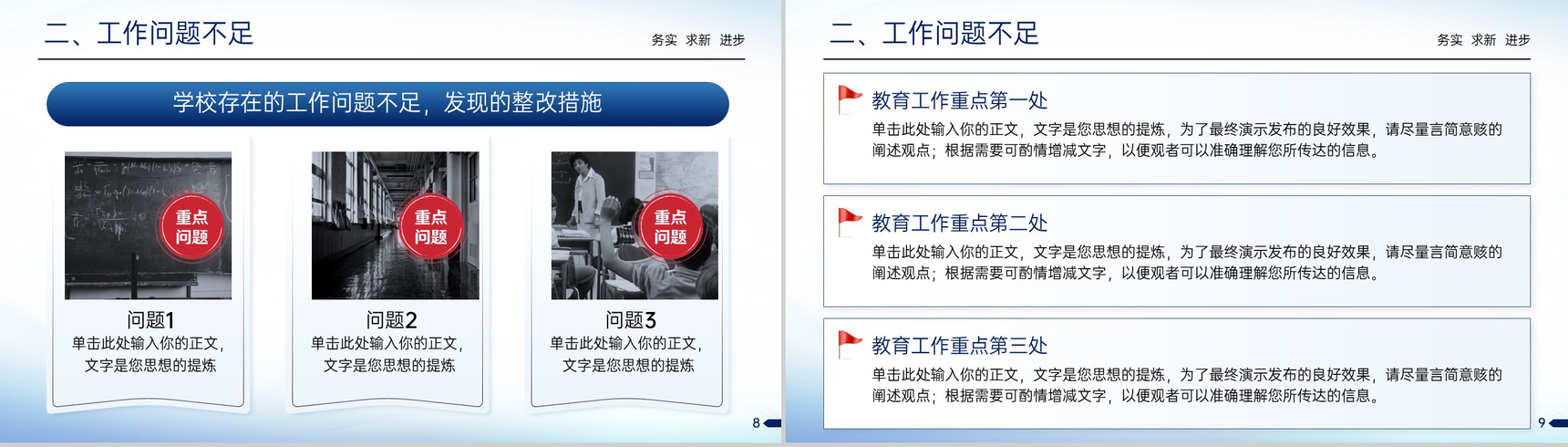 二、工作问题不足

务实 求新 进步

学校存在的工作问题不足，发现的整改措施

重点问题

问题1
单击此处输入你的正文，文字是您思想的提炼

重点问题

问题2
单击此处输入你的正文，文字是您思想的提炼

重点问题

问题3
单击此处输入你的正文，文字是您思想的提炼

8

二、工作问题不足

务实 求新 进步

教育工作重点第一处
单击此处输入你的正文，文字是您思想的提炼，为了最终演示发布的良好效果，请尽量言简意赅的阐述观点；根据需要可酌情增减文字，以便观者可以准确理解您所传达的信息。

教育工作重点第二处
单击此处输入你的正文，文字是您思想的提炼，为了最终演示发布的良好效果，请尽量言简意赅的阐述观点；根据需要可酌情增减文字，以便观者可以准确理解您所传达的信息。

教育工作重点第三处
单击此处输入你的正文，文字是您思想的提炼，为了最终演示发布的良好效果，请尽量言简意赅的阐述观点；根据需要可酌情增减文字，以便观者可以准确理解您所传达的信息。

9